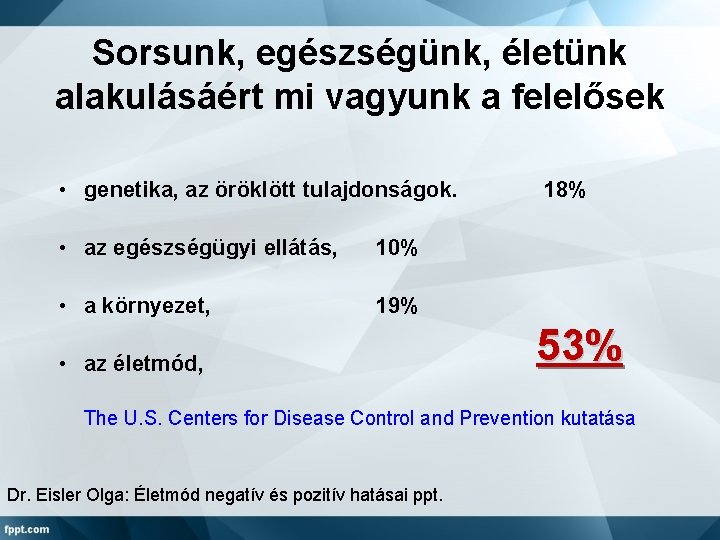 Sorsunk, egészségünk, életünk alakulásáért mi vagyunk a felelősek

• genetika, az öröklött tulajdonságok. 18%

• az egészségügyi ellátás, 10%

• a környezet, 19%

• az életmód, 53%

The U.S. Centers for Disease Control and Prevention kutatása

Dr. Eisler Olga: Életmód negatív és pozitív hatásai ppt.

fppt.com